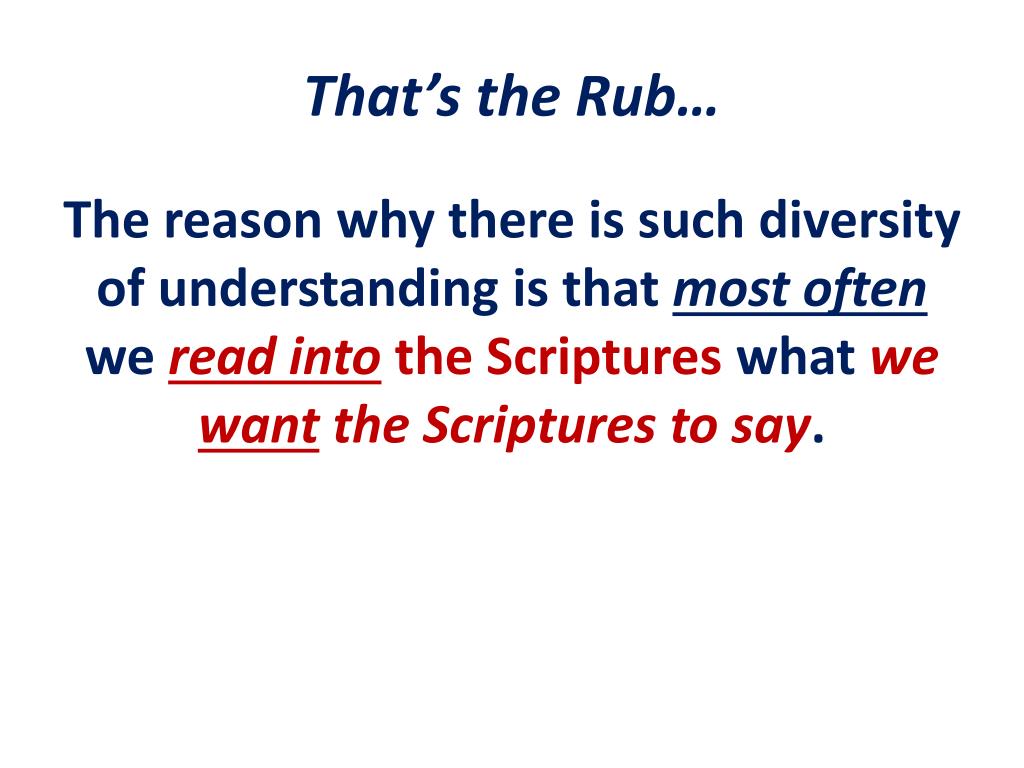 That’s the Rub…

The reason why there is such diversity of understanding is that most often we read into the Scriptures what we want the Scriptures to say.